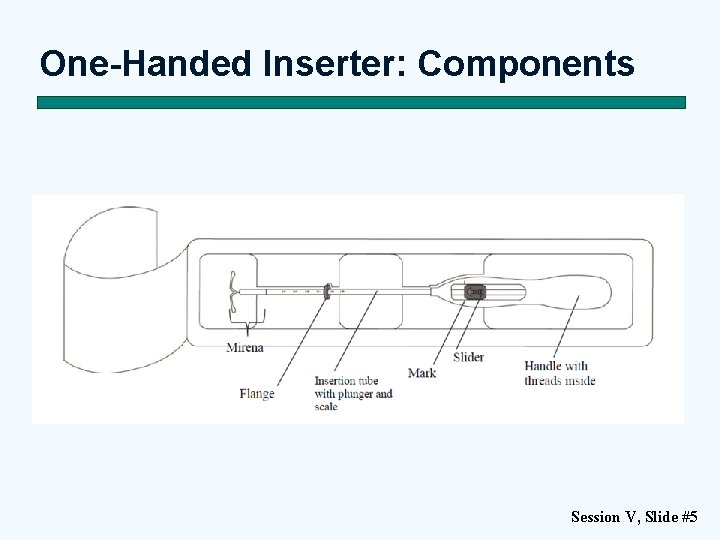 One-Handed Inserter: Components

Mirena

Flange

Insertion tube with plunger and scale

Mark

Slider

Handle with threads inside

Session V, Slide #5